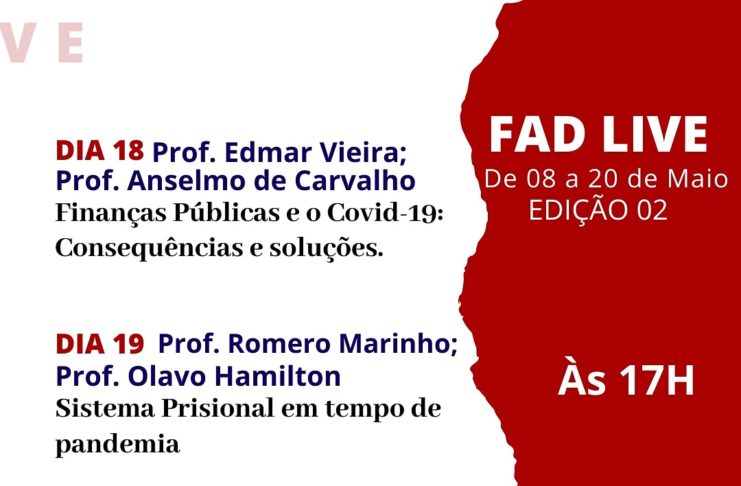 V E

DIA 18 Prof. Edmar Vieira; Prof. Anselmo de Carvalho
Finanças Públicas e o Covid-19: Consequências e soluções.

DIA 19 Prof. Romero Marinho; Prof. Olavo Hamilton
Sistema Prisional em tempo de pandemia

FAD LIVE
De 08 a 20 de Maio
EDIÇÃO 02

Às 17H